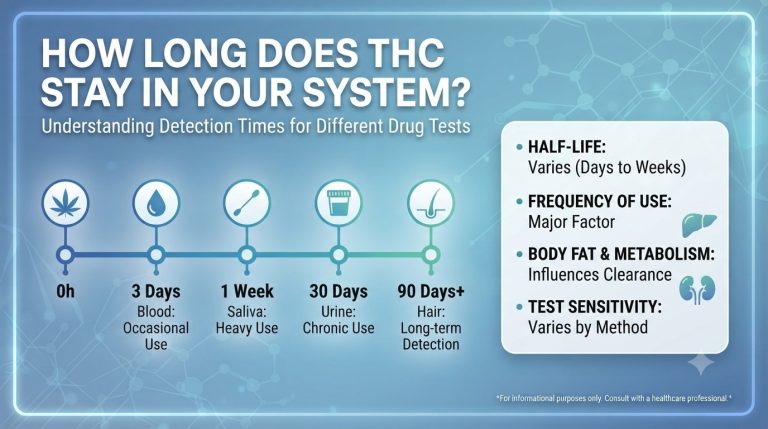 HOW LONG DOES THC STAY IN YOUR SYSTEM?

Understanding Detection Times for Different Drug Tests

0h

3 Days
Blood: Occasional Use

1 Week
Saliva: Heavy Use

30 Days
Urine: Chronic Use

90 Days+
Hair: Long-term Detection

• HALF-LIFE:
Varies (Days to Weeks)

• FREQUENCY OF USE:
Major Factor

• BODY FAT & METABOLISM:
Influences Clearance

• TEST SENSITIVITY:
Varies by Method

*For informational purposes only. Consult with a healthcare professional.*